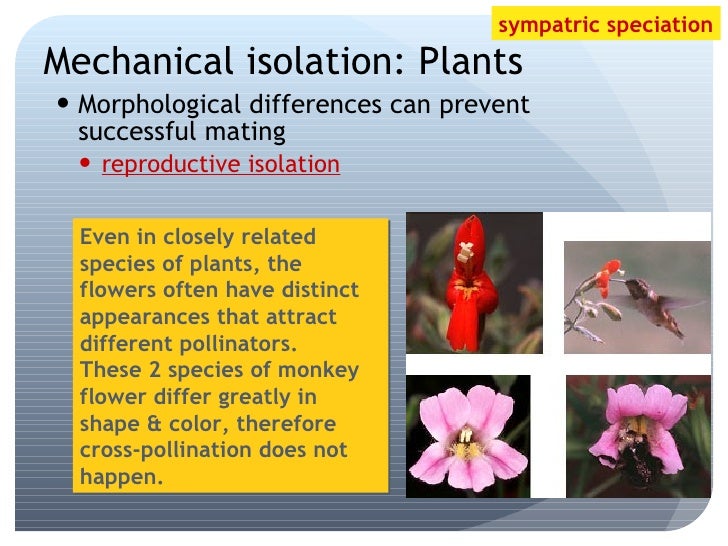 sympatric speciation

Mechanical isolation: Plants

• Morphological differences can prevent successful mating
  • reproductive isolation

Even in closely related species of plants, the flowers often have distinct appearances that attract different pollinators. These 2 species of monkey flower differ greatly in shape & color, therefore cross-pollination does not happen.